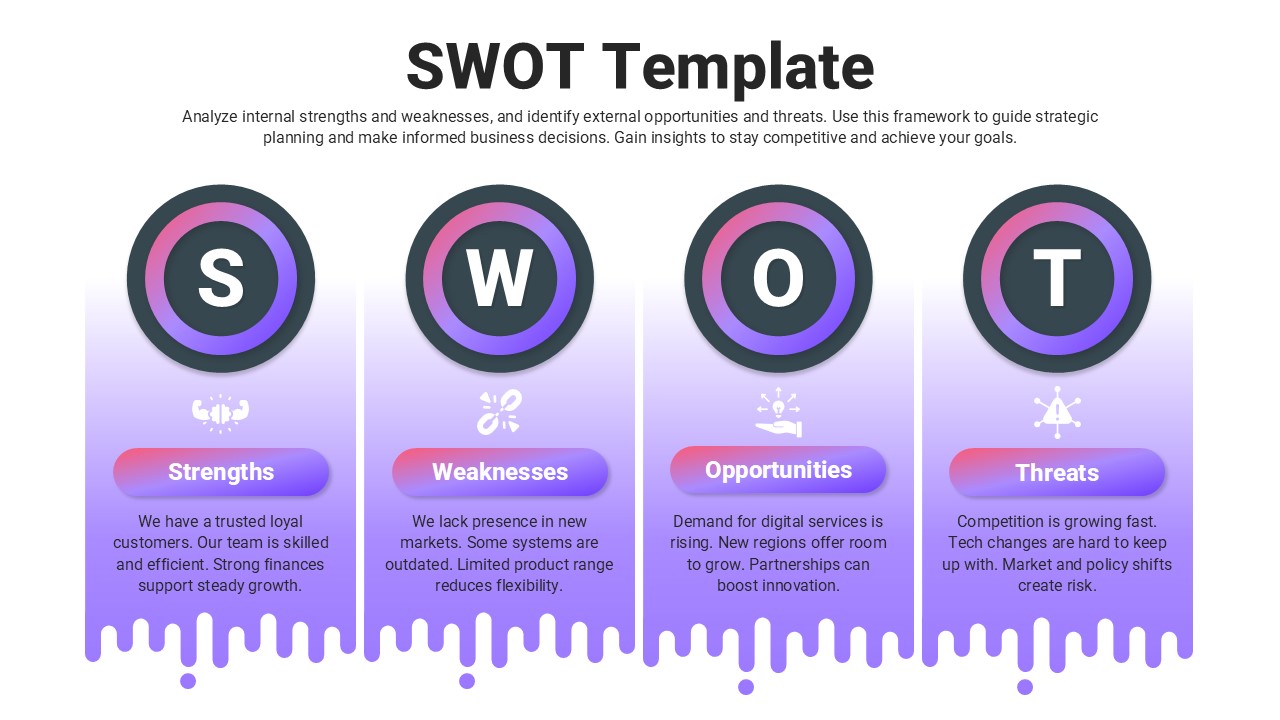 SWOT Template

Analyze internal strengths and weaknesses, and identify external opportunities and threats. Use this framework to guide strategic planning and make informed business decisions. Gain insights to stay competitive and achieve your goals.

S

Strengths

We have a trusted loyal customers. Our team is skilled and efficient. Strong finances support steady growth.

W

Weaknesses

We lack presence in new markets. Some systems are outdated. Limited product range reduces flexibility.

O

Opportunities

Demand for digital services is rising. New regions offer room to grow. Partnerships can boost innovation.

T

Threats

Competition is growing fast. Tech changes are hard to keep up with. Market and policy shifts create risk.